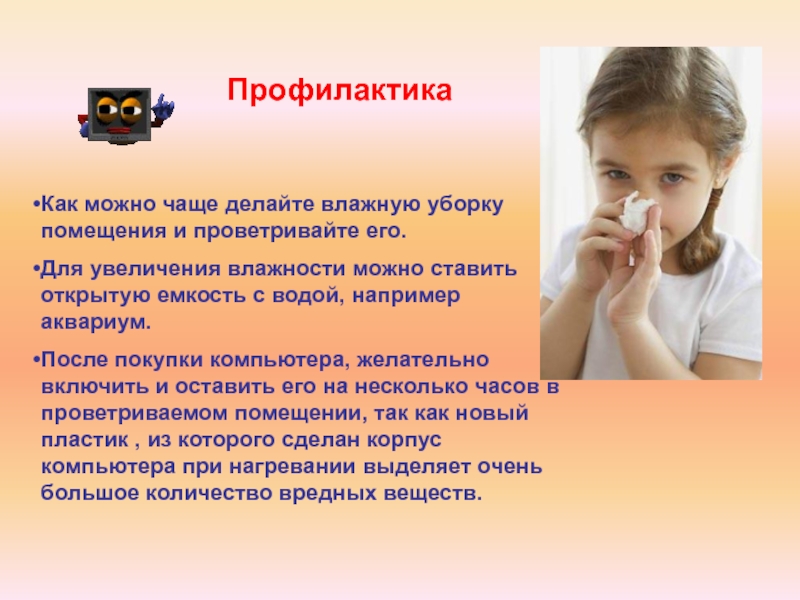 Профилактика

•Как можно чаще делайте влажную уборку помещения и проветривайте его.

•Для увеличения влажности можно ставить открытую емкость с водой, например аквариум.

•После покупки компьютера, желательно включить и оставить его на несколько часов в проветриваемом помещении, так как новый пластик , из которого сделан корпус компьютера при нагревании выделяет очень большое количество вредных веществ.